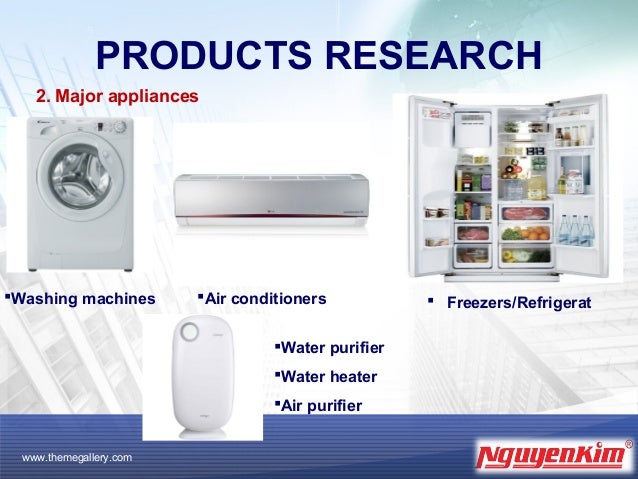 PRODUCTS RESEARCH

2. Major appliances

▪Washing machines

▪Air conditioners

▪ Freezers/Refrigerat

▪Water purifier

▪Water heater

▪Air purifier

www.themegallery.com

NguyenKim®